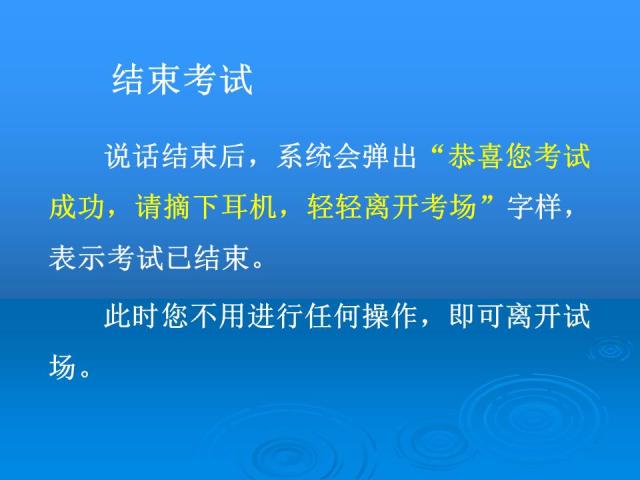 结束考试

说话结束后，系统会弹出“恭喜您考试成功，请摘下耳机，轻轻离开考场”字样，表示考试已结束。

此时您不用进行任何操作，即可离开试场。